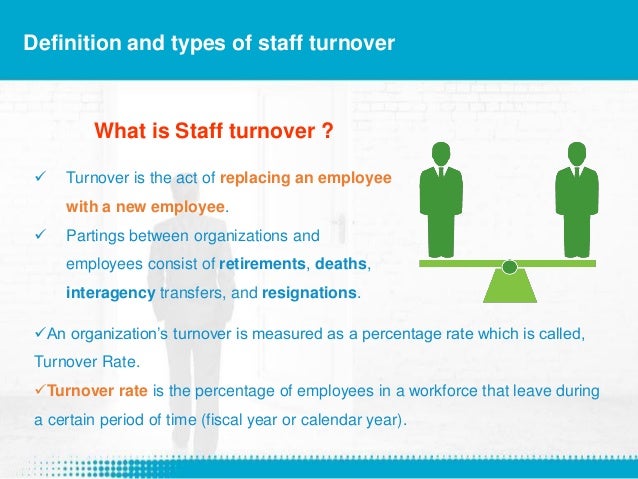 Definition and types of staff turnover

What is Staff turnover ?

✓ Turnover is the act of replacing an employee with a new employee.

✓ Partings between organizations and employees consist of retirements, deaths, interagency transfers, and resignations.

✓An organization's turnover is measured as a percentage rate which is called, Turnover Rate.

✓Turnover rate is the percentage of employees in a workforce that leave during a certain period of time (fiscal year or calendar year).